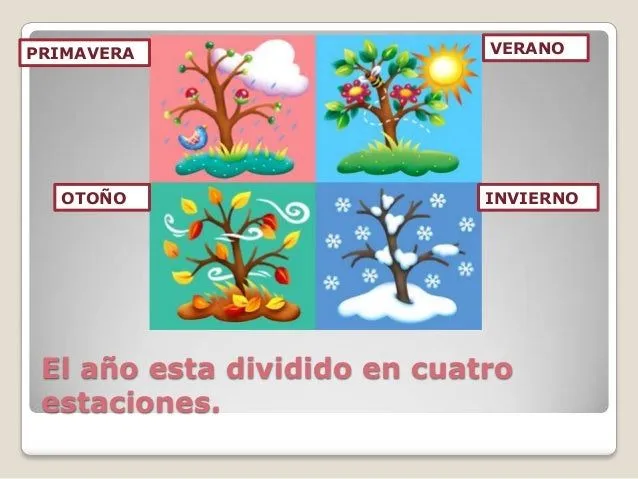 PRIMAVERA

VERANO

OTOÑO

INVIERNO

El año esta dividido en cuatro estaciones.